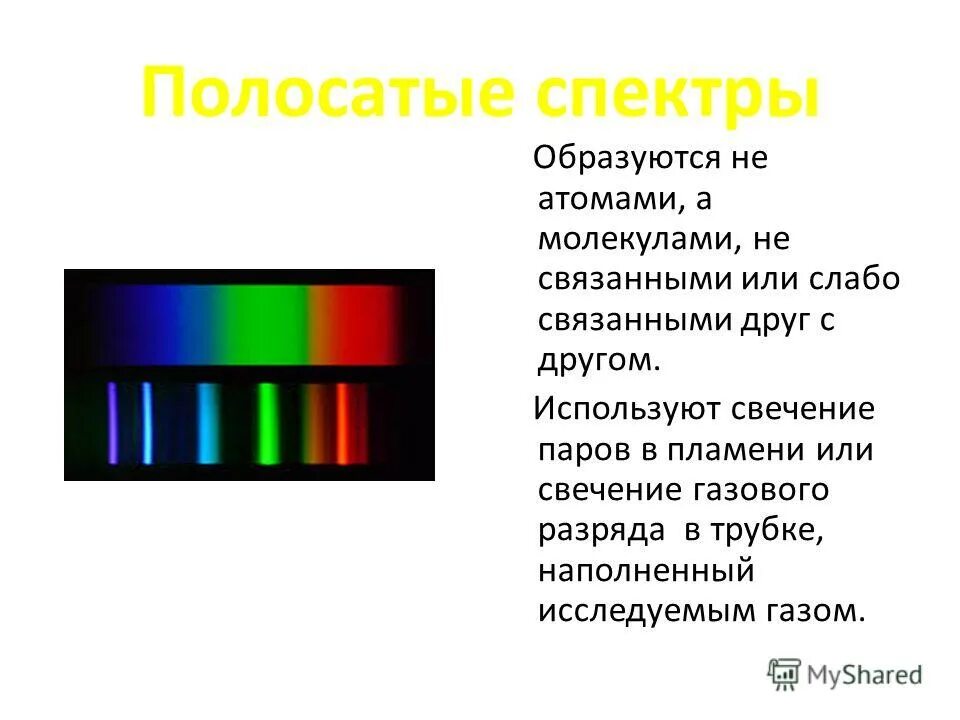 Полосатые спектры

Образуются не атомами, а молекулами, не связанными или слабо связанными друг с другом.

Используют свечение паров в пламени или свечение газового разряда в трубке, наполненный исследуемым газом.

MyShared